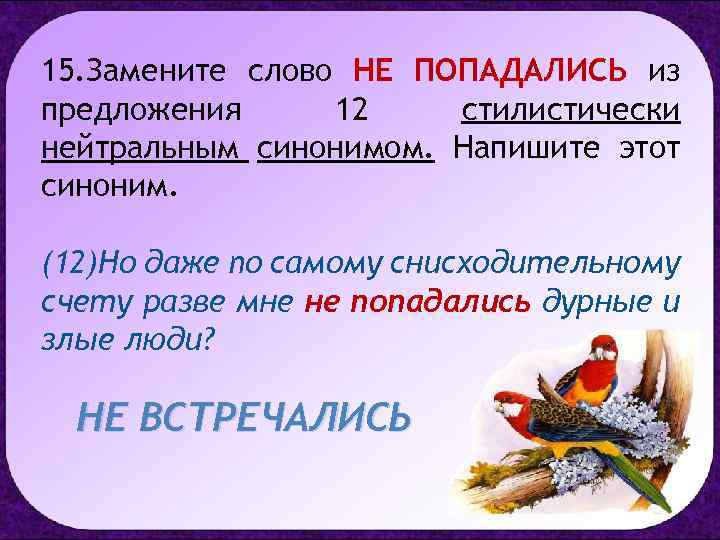 15.Замените слово НЕ ПОПАДАЛИСЬ из предложения 12 стилистически нейтральным синонимом. Напишите этот синоним.

(12)Но даже по самому снисходительному счету разве мне не попадались дурные и злые люди?

НЕ ВСТРЕЧАЛИСЬ